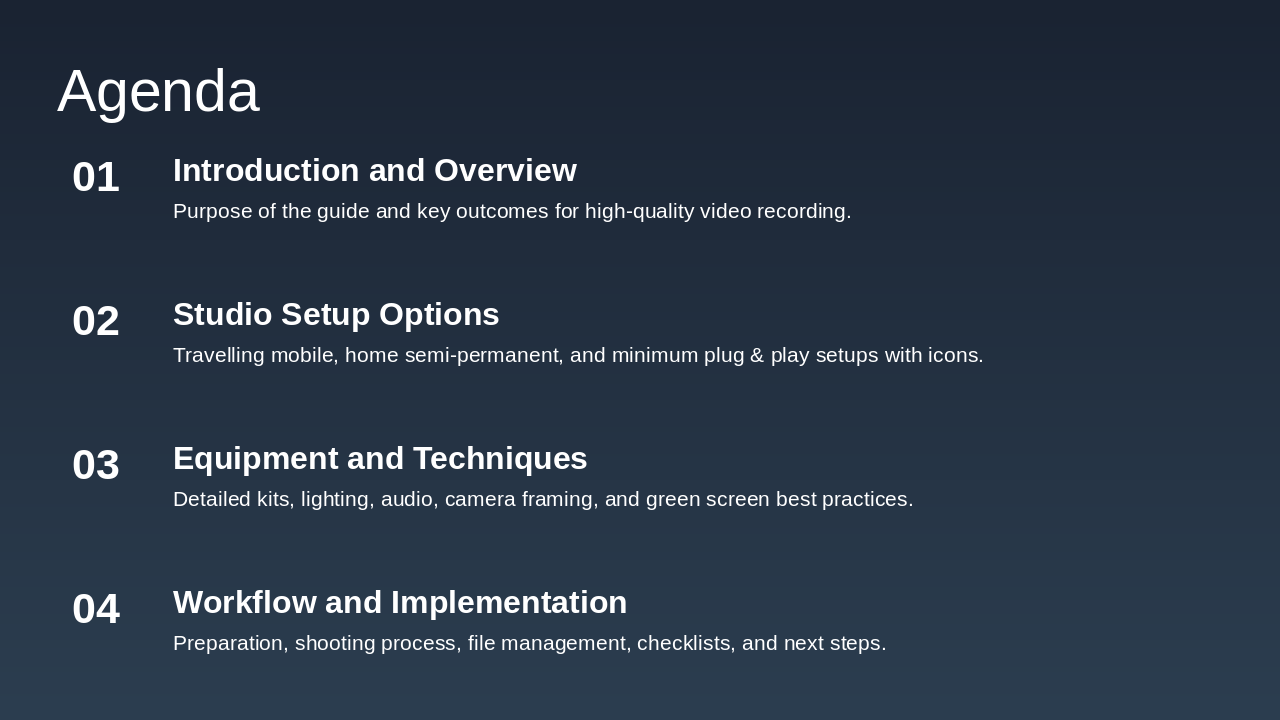 Agenda

01 Introduction and Overview

Purpose of the guide and key outcomes for high-quality video recording.

02 Studio Setup Options

Travelling mobile, home semi-permanent, and minimum plug & play setups with icons.

03 Equipment and Techniques

Detailed kits, lighting, audio, camera framing, and green screen best practices.

04 Workflow and Implementation

Preparation, shooting process, file management, checklists, and next steps.